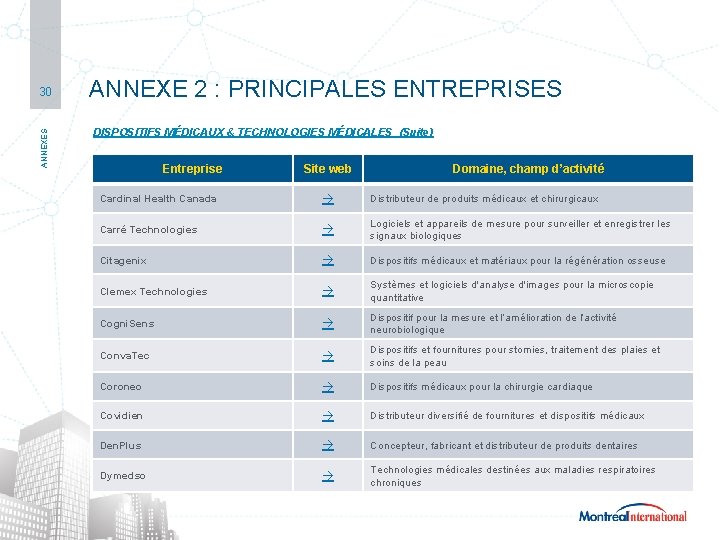 30

ANNEXES

ANNEXE 2 : PRINCIPALES ENTREPRISES

DISPOSITIFS MÉDICAUX & TECHNOLOGIES MÉDICALES (Suite)

| Entreprise | Site web | Domaine, champ d'activité |
|---|---|---|
| Cardinal Health Canada | → | Distributeur de produits médicaux et chirurgicaux |
| Carré Technologies | → | Logiciels et appareils de mesure pour surveiller et enregistrer les signaux biologiques |
| Citagenix | → | Dispositifs médicaux et matériaux pour la régénération osseuse |
| Clemex Technologies | → | Systèmes et logiciels d'analyse d'images pour la microscopie quantitative |
| CogniSens | → | Dispositif pour la mesure et l'amélioration de l'activité neurobiologique |
| ConvaTec | → | Dispositifs et fournitures pour stomies, traitement des plaies et soins de la peau |
| Coroneo | → | Dispositifs médicaux pour la chirurgie cardiaque |
| Covidien | → | Distributeur diversifié de fournitures et dispositifs médicaux |
| DenPlus | → | Concepteur, fabricant et distributeur de produits dentaires |
| Dymedso | → | Technologies médicales destinées aux maladies respiratoires chroniques |

Montréal International